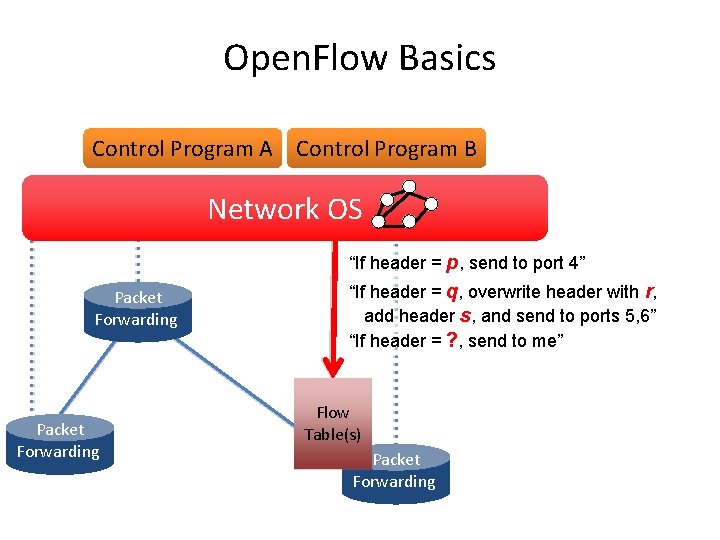 OpenFlow Basics

Control Program A

Control Program B

Network OS

“If header = p, send to port 4”

“If header = q, overwrite header with r, add header s, and send to ports 5,6”

“If header = ?, send to me”

Packet Forwarding

Packet Forwarding

Flow Table(s)

Packet Forwarding